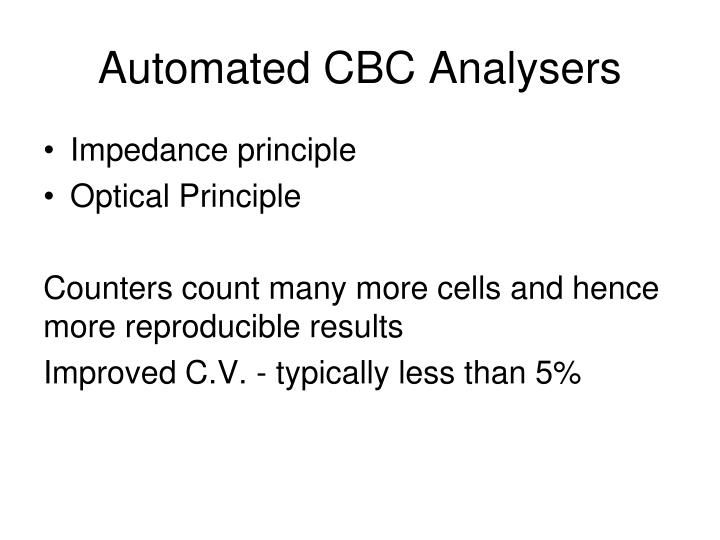 Automated CBC Analysers

• Impedance principle
• Optical Principle

Counters count many more cells and hence more reproducible results

Improved C.V. - typically less than 5%